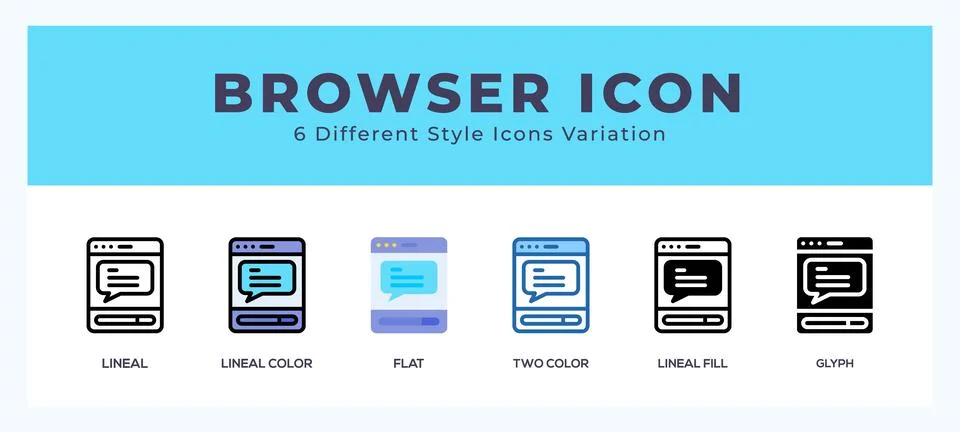 BROWSER ICON
6 Different Style Icons Variation

LINEAL
LINEAL COLOR
FLAT
TWO COLOR
LINEAL FILL
GLYPH